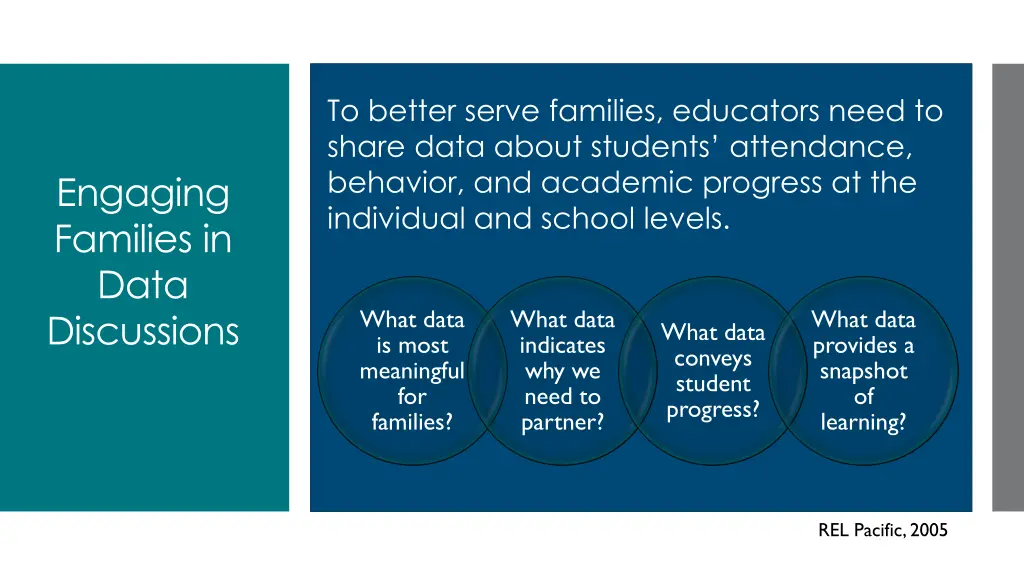 Engaging Families in Data Discussions

To better serve families, educators need to share data about students' attendance, behavior, and academic progress at the individual and school levels.

What data is most meaningful for families?

What data indicates why we need to partner?

What data conveys student progress?

What data provides a snapshot of learning?

REL Pacific, 2005